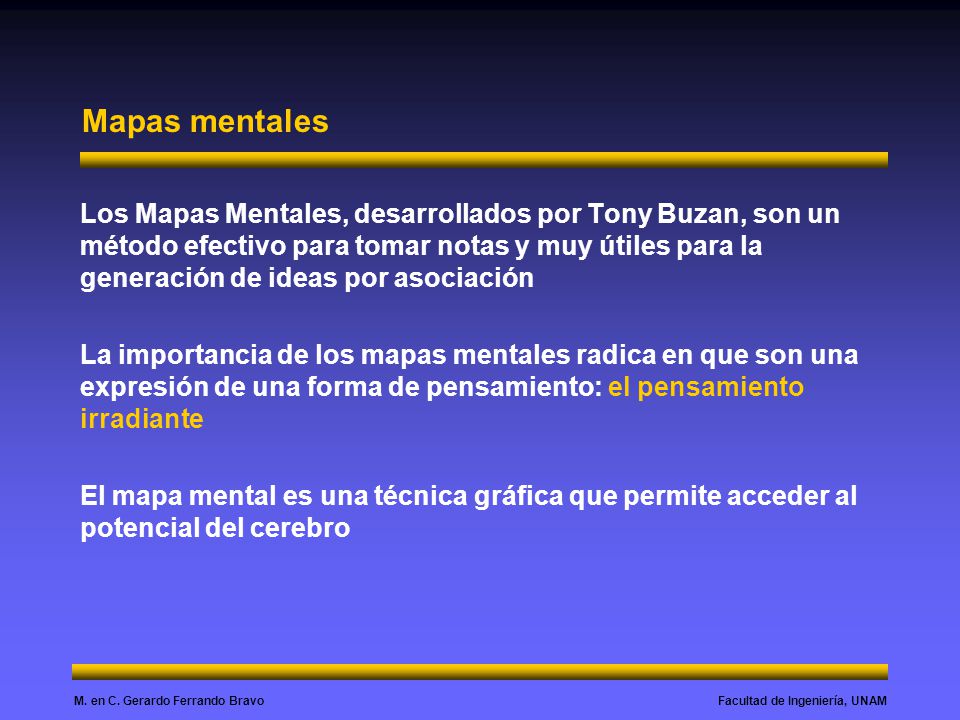 Mapas mentales

Los Mapas Mentales, desarrollados por Tony Buzan, son un método efectivo para tomar notas y muy útiles para la generación de ideas por asociación

La importancia de los mapas mentales radica en que son una expresión de una forma de pensamiento: el pensamiento irradiante

El mapa mental es una técnica gráfica que permite acceder al potencial del cerebro

M. en C. Gerardo Ferrando Bravo

Facultad de Ingeniería, UNAM